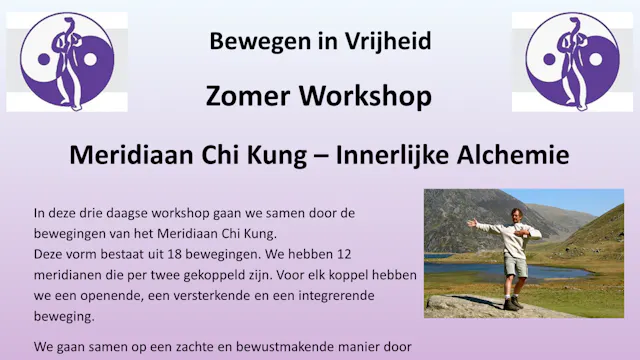 Bewegen in Vrijheid

Zomer Workshop

Meridiaan Chi Kung – Innerlijke Alchemie

In deze drie daagse workshop gaan we samen door de bewegingen van het Meridiaan Chi Kung.
Deze vorm bestaat uit 18 bewegingen. We hebben 12 meridianen die per twee gekoppeld zijn. Voor elk koppel hebben we een openende, een versterkende en een integrerende beweging.

We gaan samen op een zachte en bewustmakende manier door